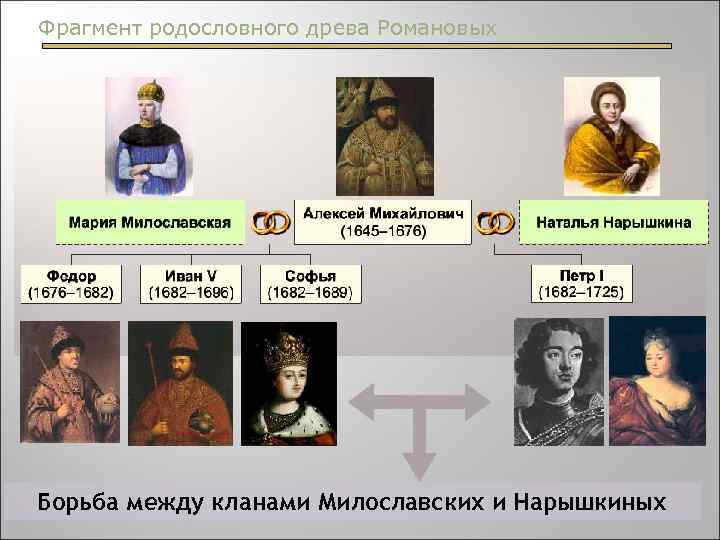 Фрагмент родословного древа Романовых

Мария Милославская

Алексей Михайлович (1645–1676)

Наталья Нарышкина

Федор (1676–1682)

Иван V (1682–1696)

Софья (1682–1689)

Петр I (1682–1725)

Борьба между кланами Милославских и Нарышкиных